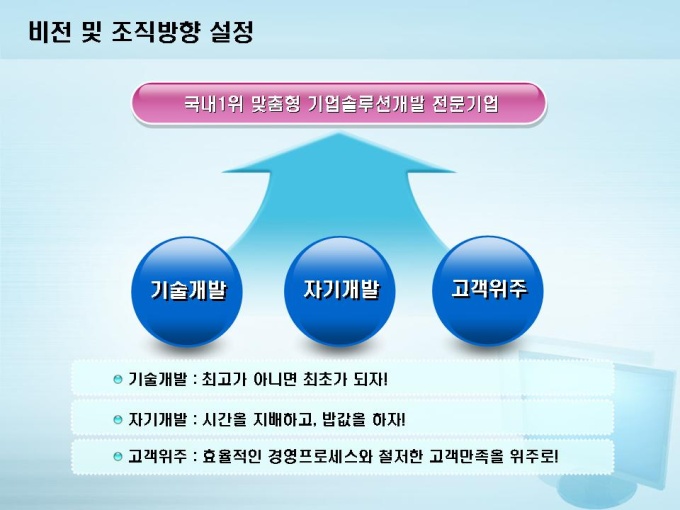 비전 및 조직방향 설정

국내1위 맞춤형 기업솔루션개발 전문기업

기술개발

자기개발

고객위주

기술개발 : 최고가 아니면 최초가 되자!

자기개발 : 시간을 지배하고, 밥값을 하자!

고객위주 : 효율적인 경영프로세스와 철저한 고객만족을 위주로!